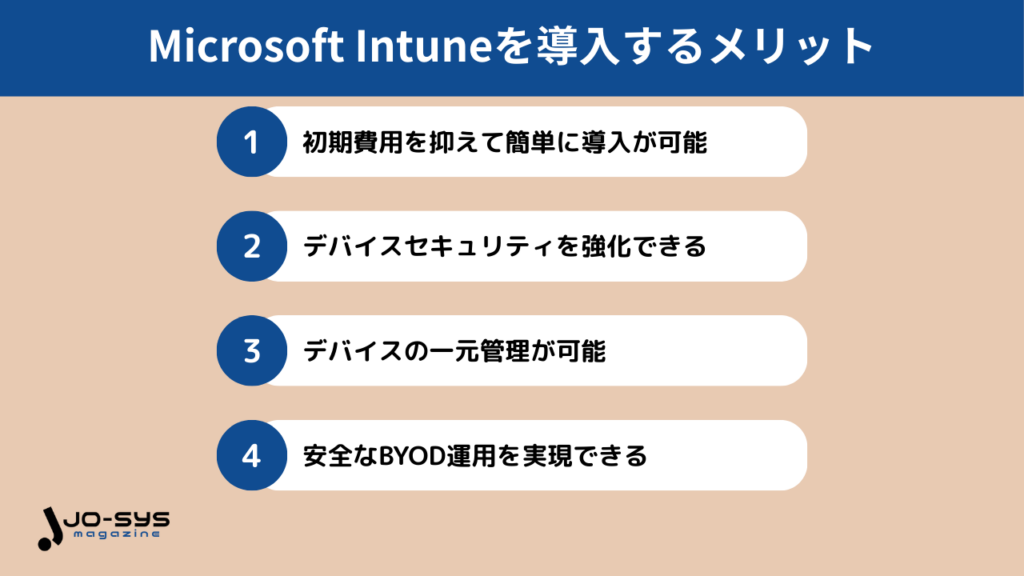 Microsoft Intuneを導入するメリット

1 初期費用を抑えて簡単に導入が可能

2 デバイスセキュリティを強化できる

3 デバイスの一元管理が可能

4 安全なBYOD運用を実現できる

JO-SYS magazine